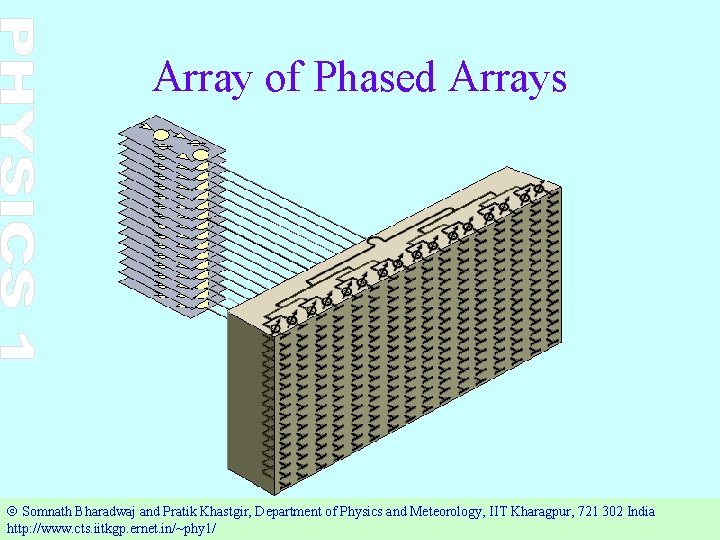 PHYSICS 1

Array of Phased Arrays

© Somnath Bharadwaj and Pratik Khastgir, Department of Physics and Meteorology, IIT Kharagpur, 721 302 India
http://www.cts.iitkgp.ernet.in/~phy1/